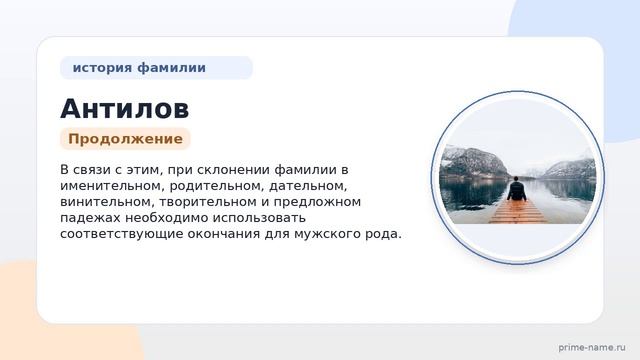 история фамилии

Антилов

Продолжение

В связи с этим, при склонении фамилии в именительном, родительном, дательном, винительном, творительном и предложном падежах необходимо использовать соответствующие окончания для мужского рода.

prime-name.ru